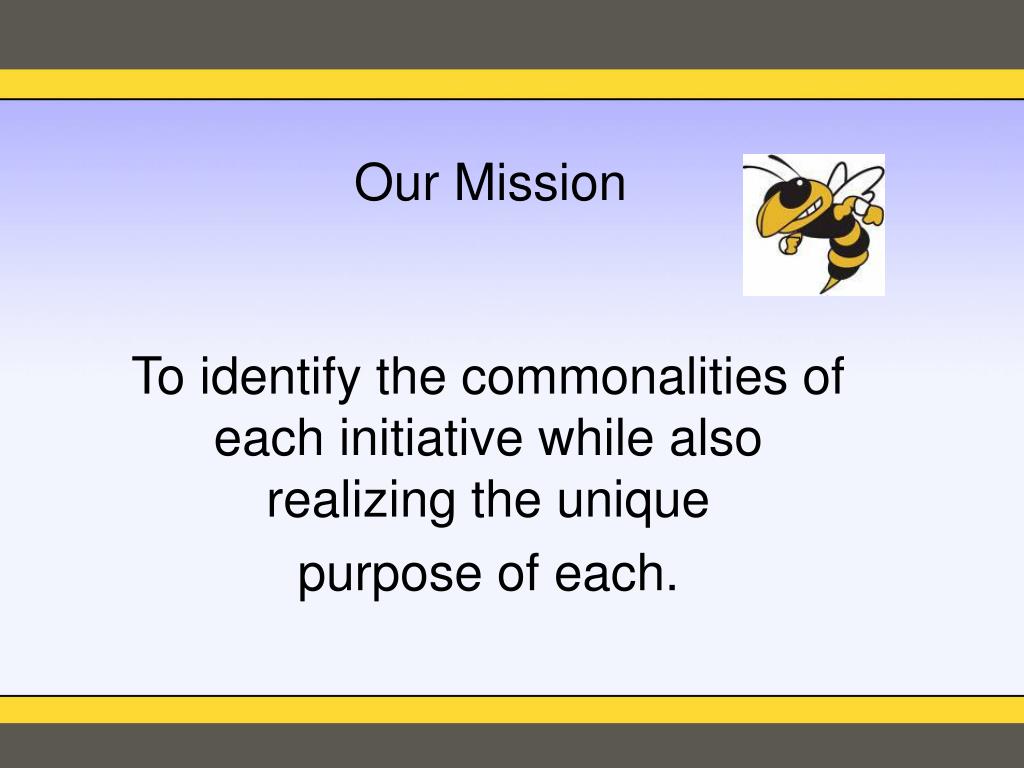 Our Mission

To identify the commonalities of each initiative while also realizing the unique purpose of each.